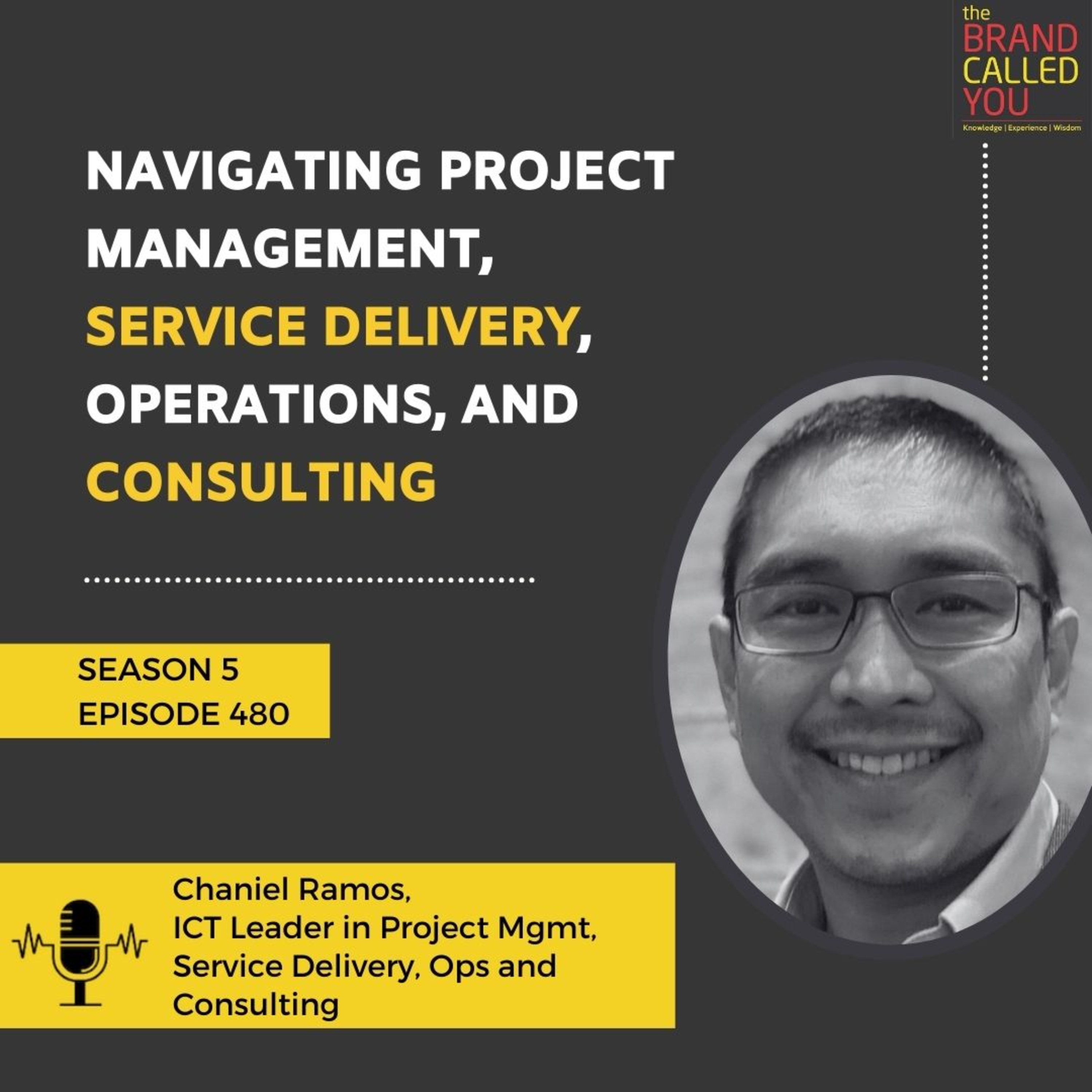 the BRAND CALLED YOU
Knowledge | Experience | Wisdom

NAVIGATING PROJECT MANAGEMENT, SERVICE DELIVERY, OPERATIONS, AND CONSULTING

SEASON 5
EPISODE 480

Chaniel Ramos,
ICT Leader in Project Mgmt, Service Delivery, Ops and Consulting